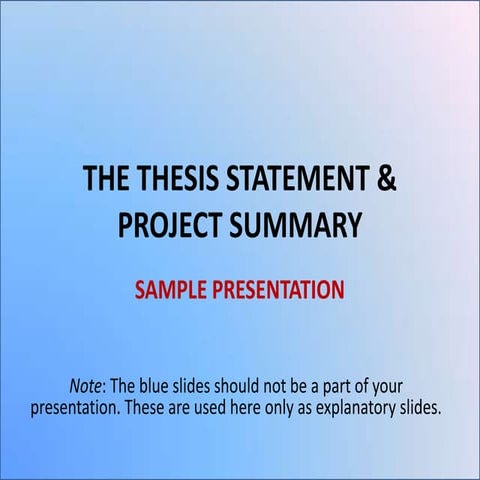 THE THESIS STATEMENT & PROJECT SUMMARY

SAMPLE PRESENTATION

Note: The blue slides should not be a part of your presentation. These are used here only as explanatory slides.